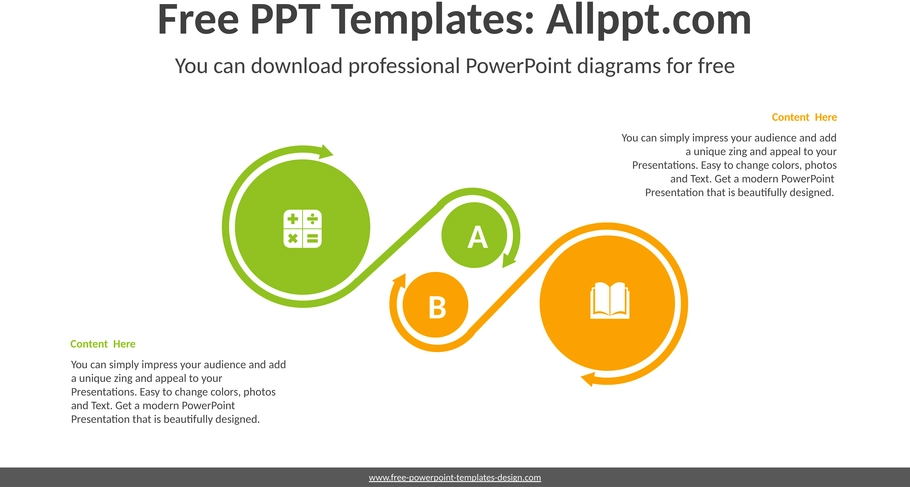 Free PPT Templates: Allppt.com

You can download professional PowerPoint diagrams for free

Content Here

You can simply impress your audience and add a unique zing and appeal to your Presentations. Easy to change colors, photos and Text. Get a modern PowerPoint Presentation that is beautifully designed.

A

B

Content Here

You can simply impress your audience and add a unique zing and appeal to your Presentations. Easy to change colors, photos and Text. Get a modern PowerPoint Presentation that is beautifully designed.

www.free-powerpoint-templates-design.com